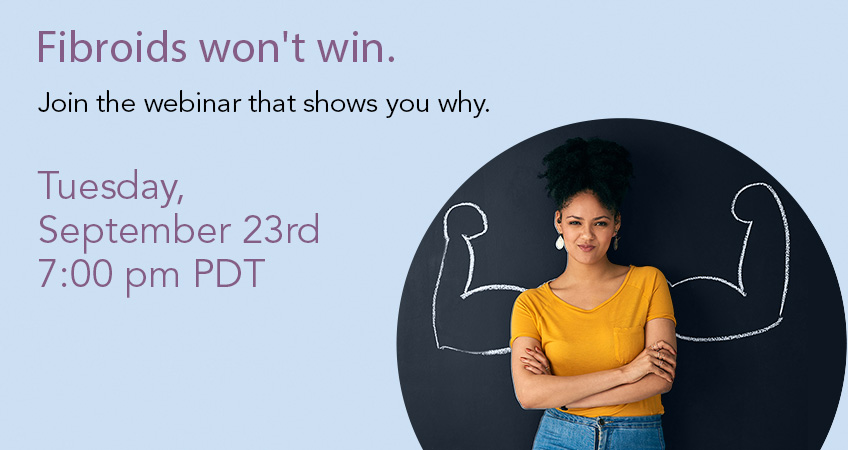 Fibroids won't win.

Join the webinar that shows you why.

Tuesday,
September 23rd
7:00 pm PDT